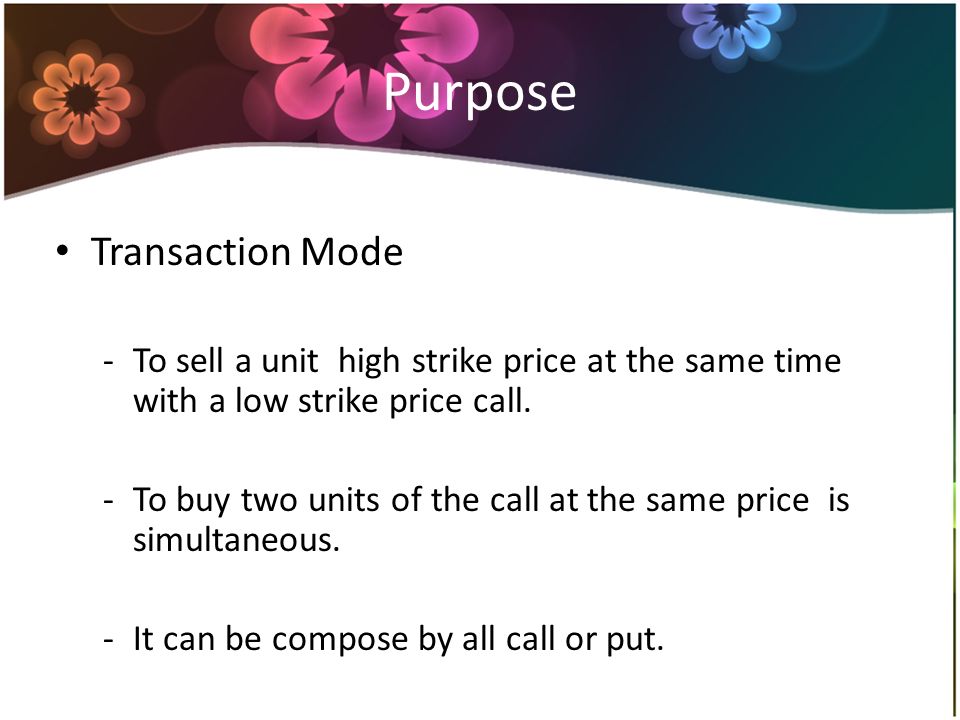 Purpose

• Transaction Mode

- To sell a unit high strike price at the same time with a low strike price call.

- To buy two units of the call at the same price is simultaneous.

- It can be compose by all call or put.